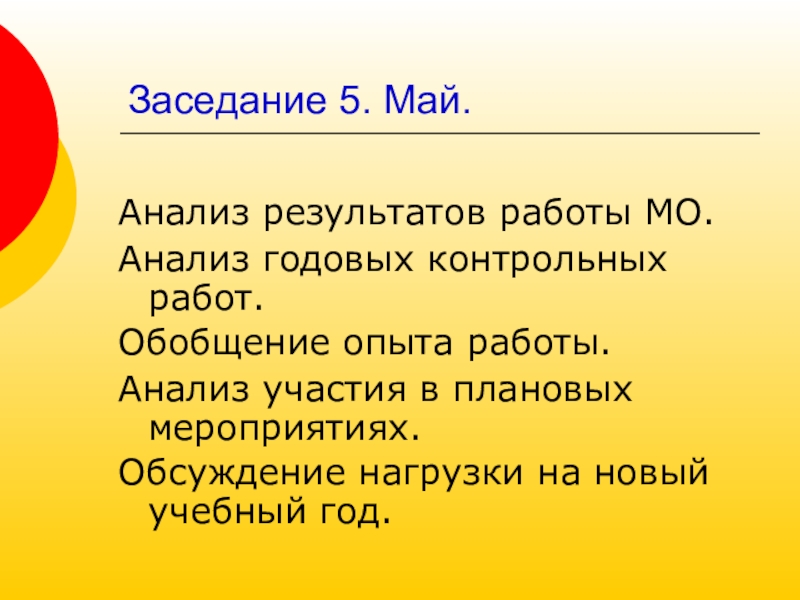 Заседание 5. Май.

Анализ результатов работы МО.

Анализ годовых контрольных работ.

Обобщение опыта работы.

Анализ участия в плановых мероприятиях.

Обсуждение нагрузки на новый учебный год.